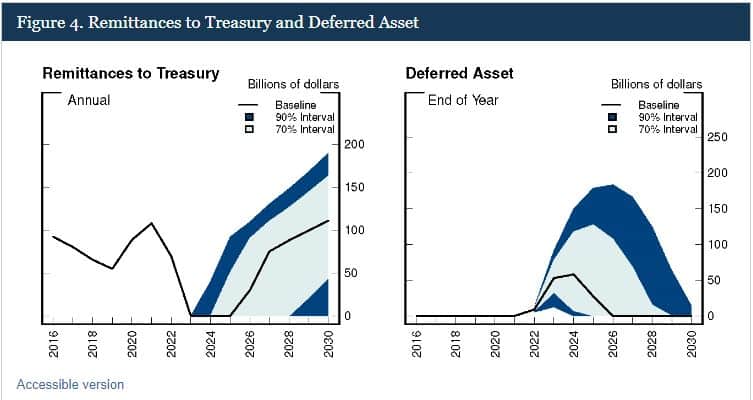 Figure 4. Remittances to Treasury and Deferred Asset

Remittances to Treasury

Billions of dollars

Annual

Baseline
90% Interval
70% Interval

200
150
100
50
0

2016
2018
2020
2022
2024
2026
2028
2030

Deferred Asset

Billions of dollars

End of Year

Baseline
90% Interval
70% Interval

250
200
150
100
50
0

2016
2018
2020
2022
2024
2026
2028
2030

Accessible version